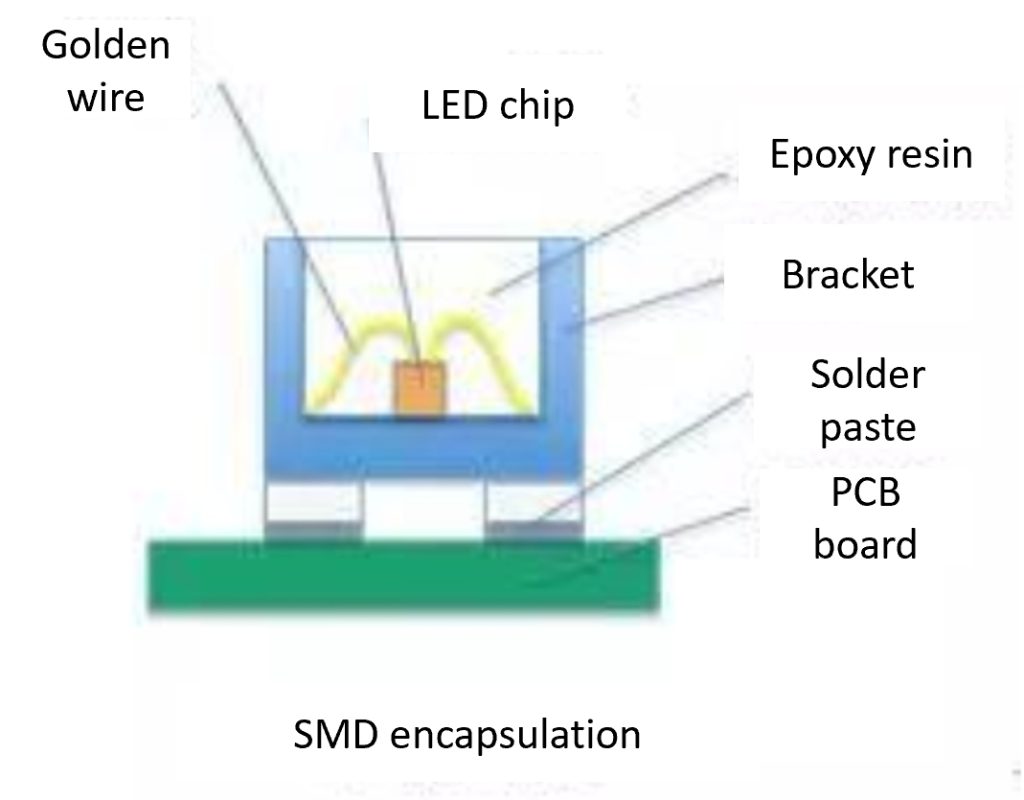 Golden wire

LED chip

Epoxy resin

Bracket

Solder paste

PCB board

SMD encapsulation